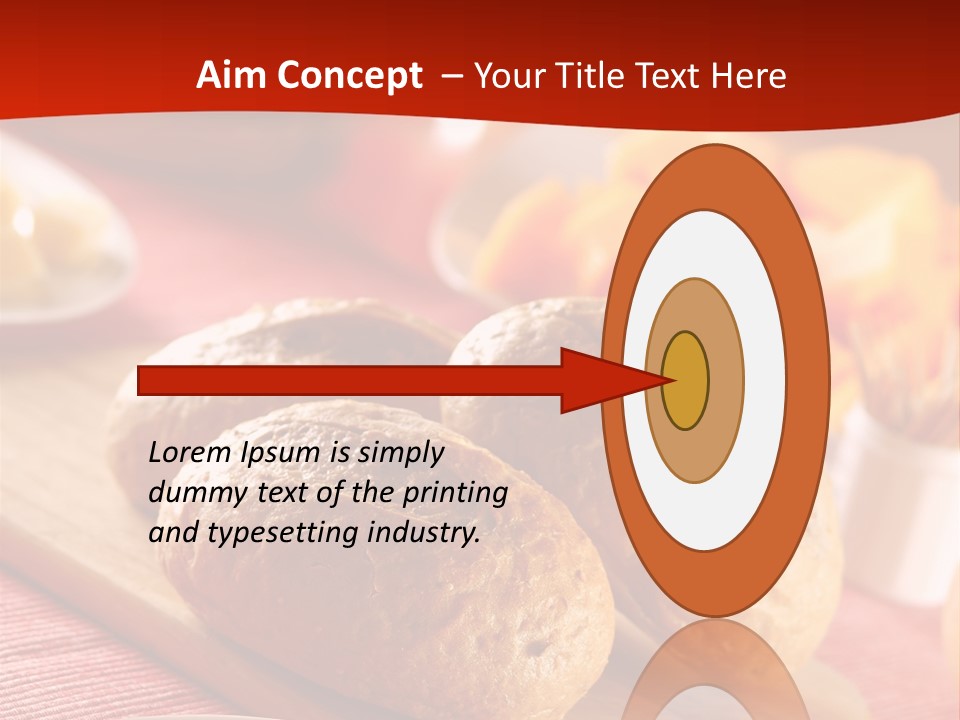 Aim Concept – Your Title Text Here

Lorem Ipsum is simply dummy text of the printing and typesetting industry.